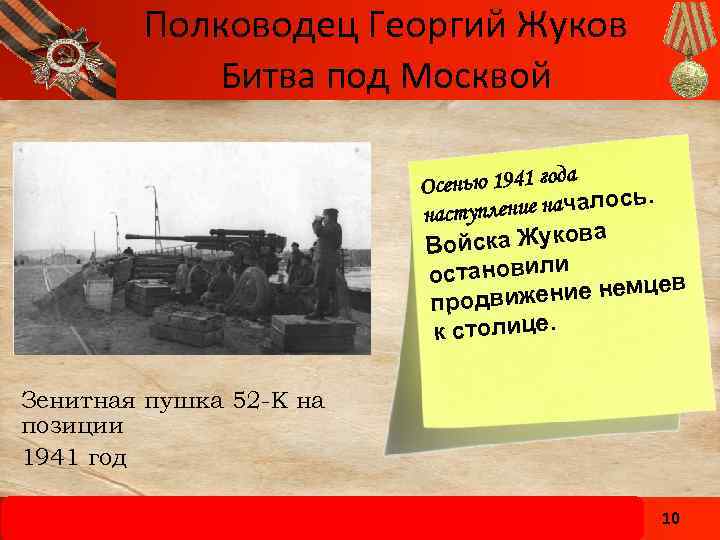 Полководец Георгий Жуков
Битва под Москвой

Осенью 1941 года наступление началось. Войска Жукова остановили продвижение немцев к столице.

Зенитная пушка 52-К на позиции
1941 год

10